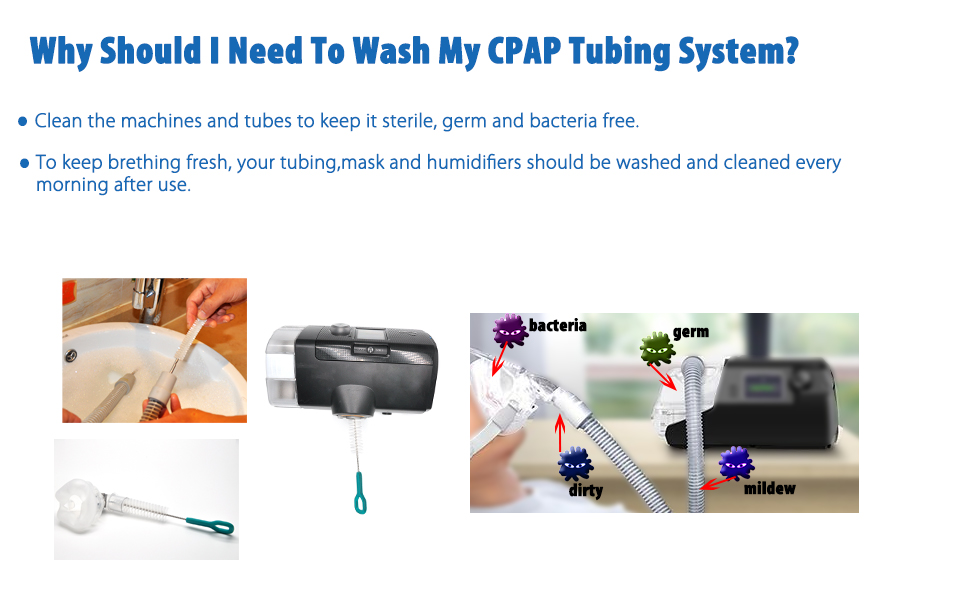 Why Should I Need To Wash My CPAP Tubing System?

• Clean the machines and tubes to keep it sterile, germ and bacteria free.

• To keep brething fresh, your tubing,mask and humidifiers should be washed and cleaned every morning after use.

bacteria

germ

dirty

mildew